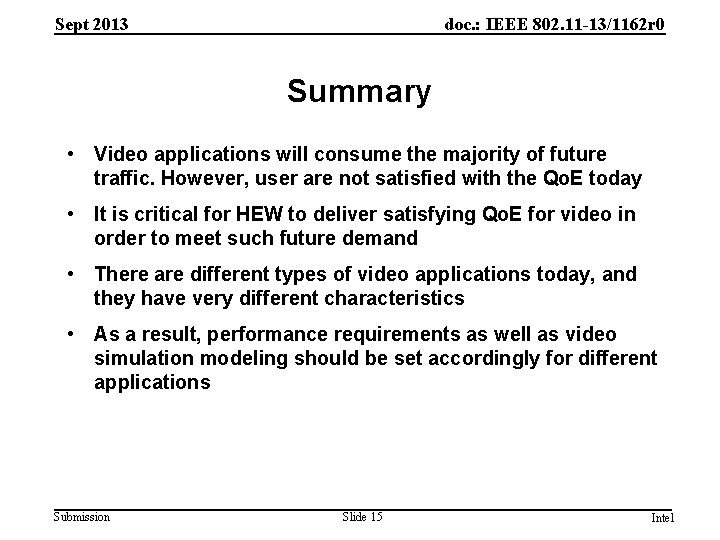 Sept 2013

doc.: IEEE 802.11-13/1162r0

Summary

• Video applications will consume the majority of future traffic. However, user are not satisfied with the QoE today

• It is critical for HEW to deliver satisfying QoE for video in order to meet such future demand

• There are different types of video applications today, and they have very different characteristics

• As a result, performance requirements as well as video simulation modeling should be set accordingly for different applications

Submission

Slide 15

Intel